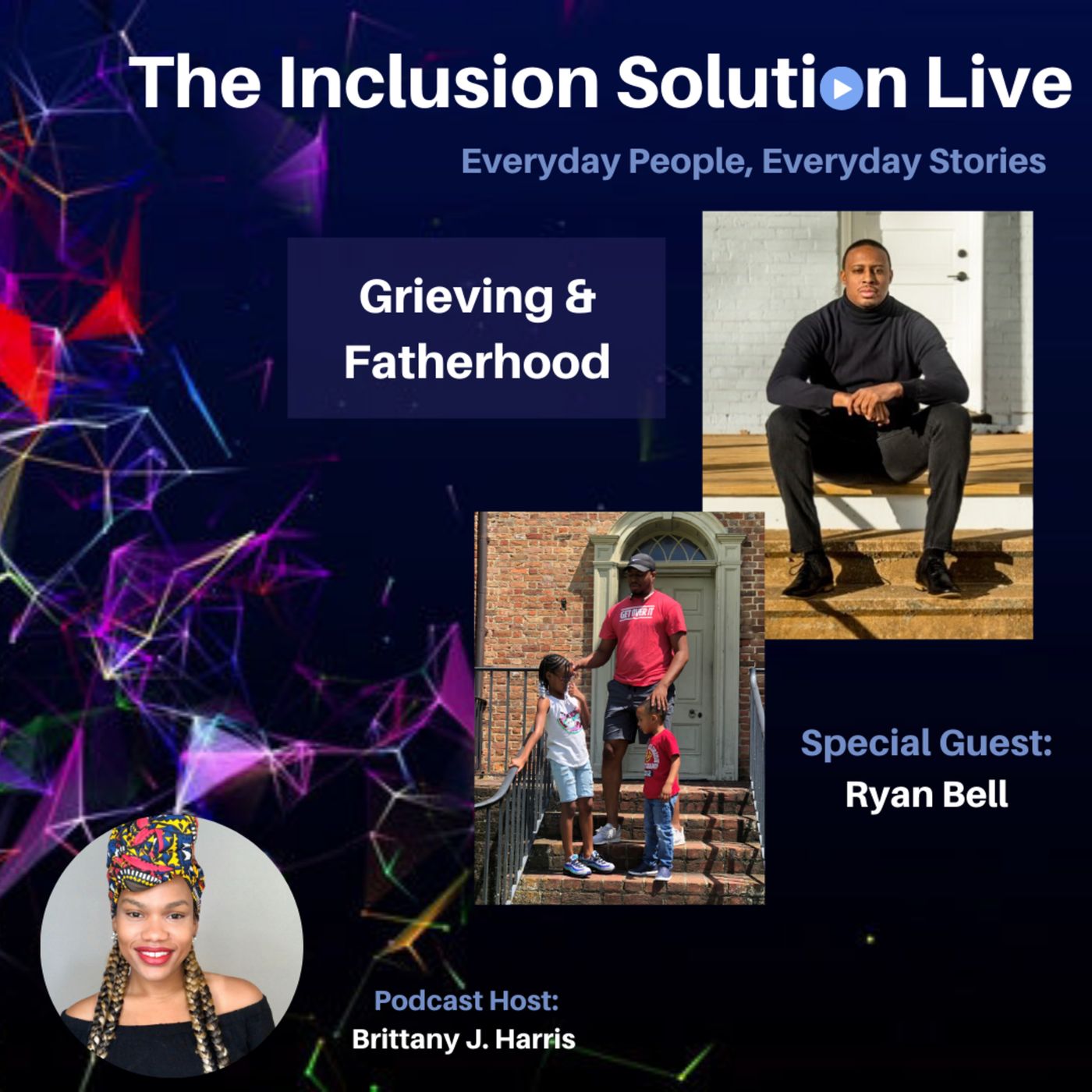 The Inclusion Solution Live

Everyday People, Everyday Stories

Grieving & Fatherhood

GET OVER IT

Special Guest:
Ryan Bell

Podcast Host:
Brittany J. Harris